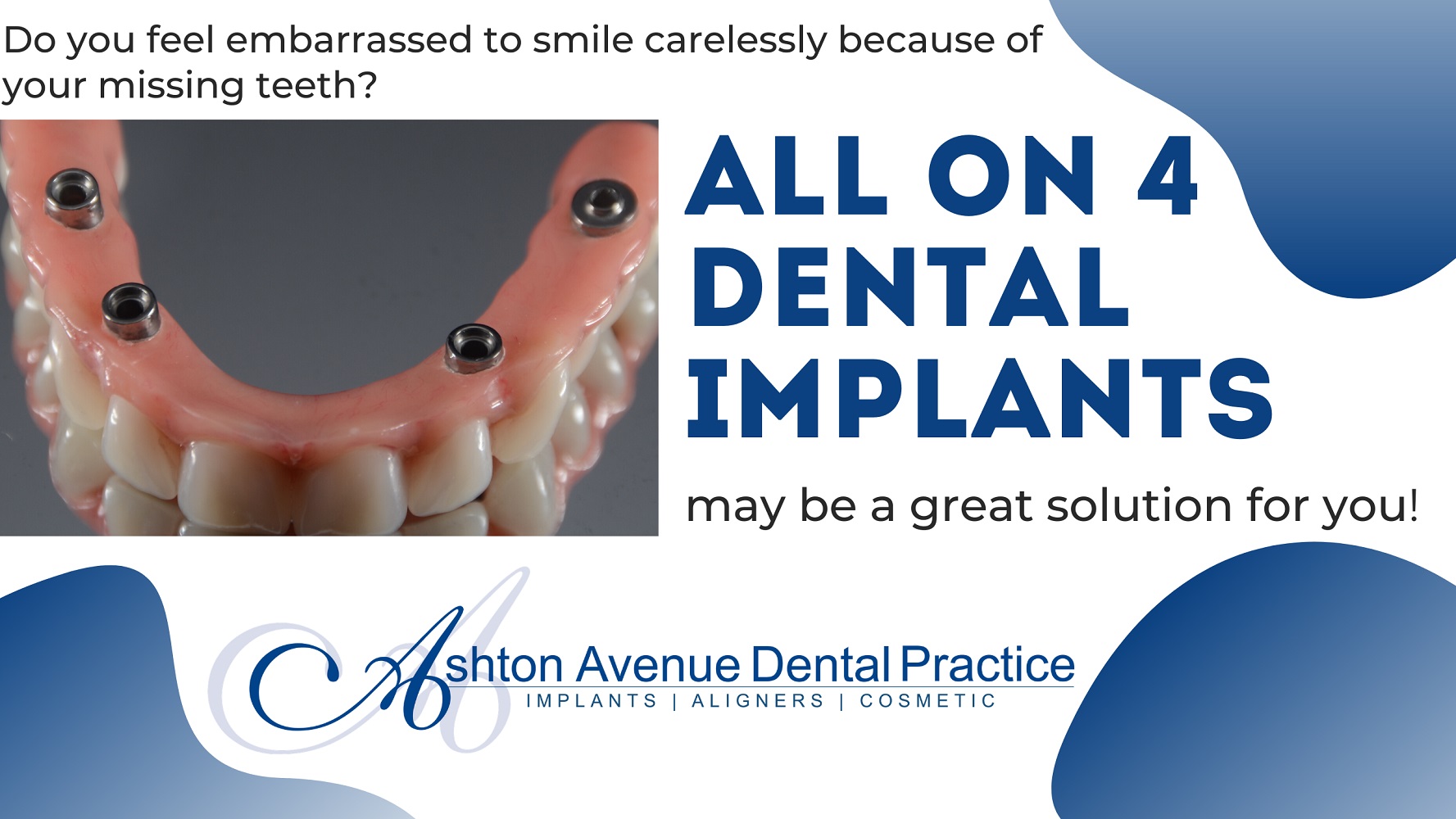 Do you feel embarrassed to smile carelessly because of your missing teeth?

ALL ON 4 DENTAL IMPLANTS

may be a great solution for you!

Ashton Avenue Dental Practice
IMPLANTS | ALIGNERS | COSMETIC